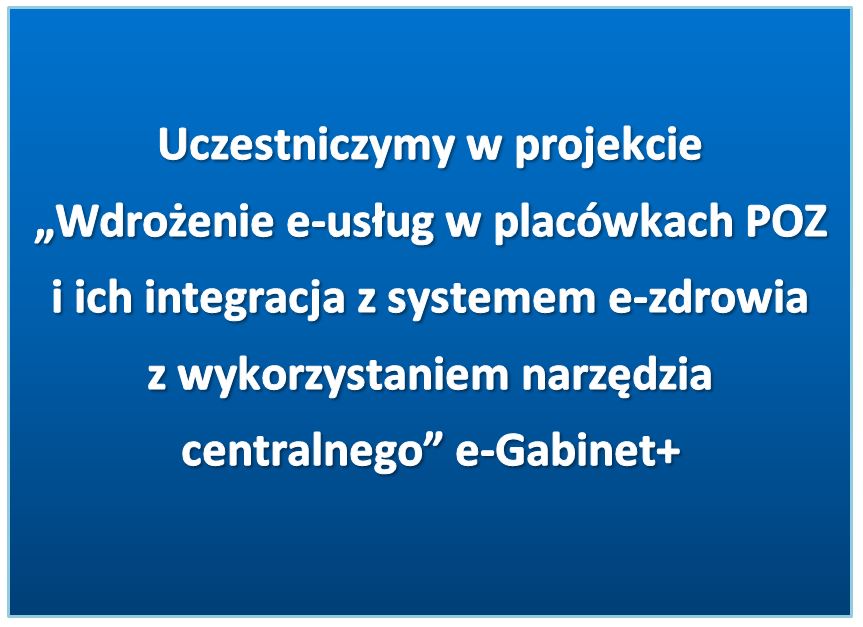 Uczestniczymy w projekcie „Wdrożenie e-usług w placówkach POZ i ich integracja z systemem e-zdrowia z wykorzystaniem narzędzia centralnego” e-Gabinet+